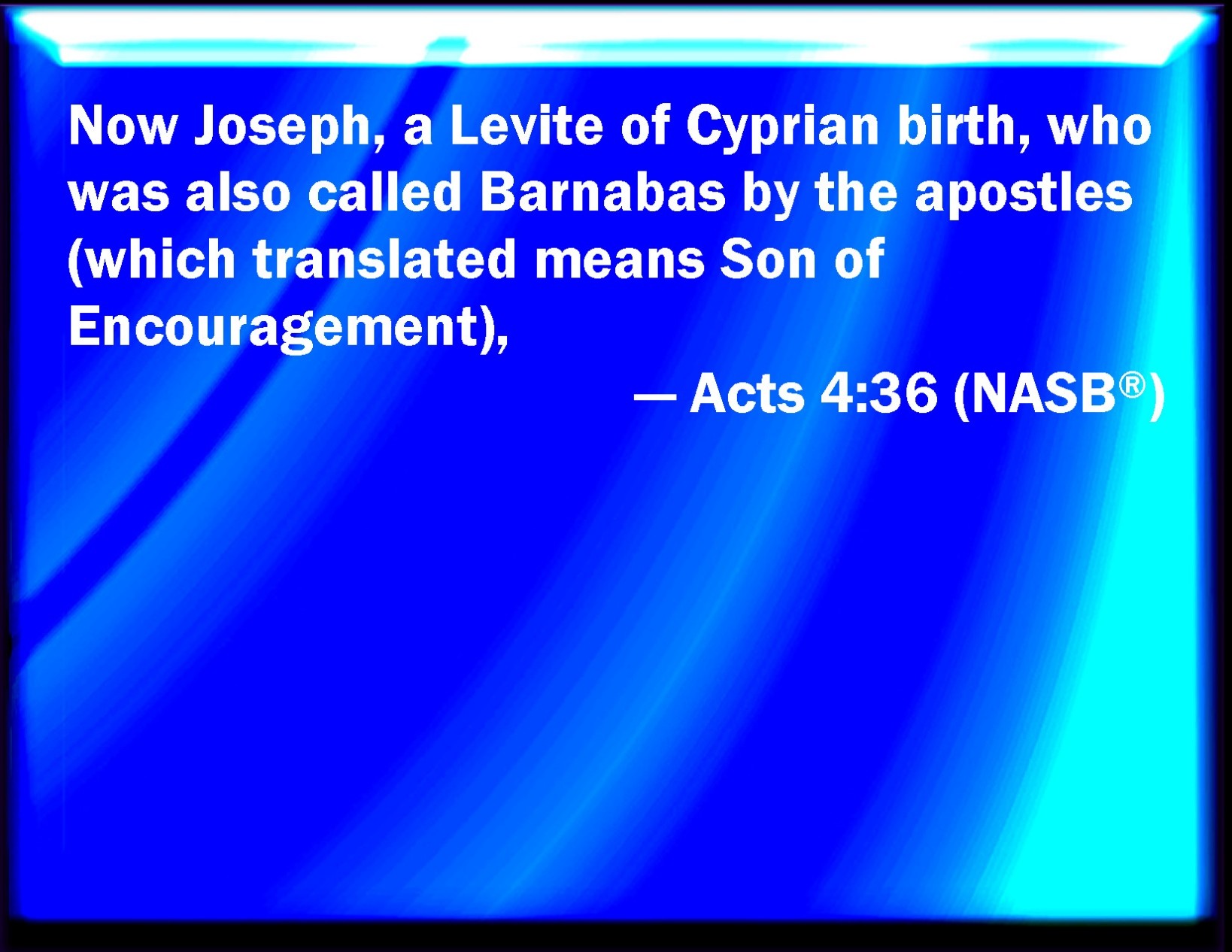 Now Joseph, a Levite of Cyprian birth, who was also called Barnabas by the apostles (which translated means Son of Encouragement),

— Acts 4:36 (NASB®)